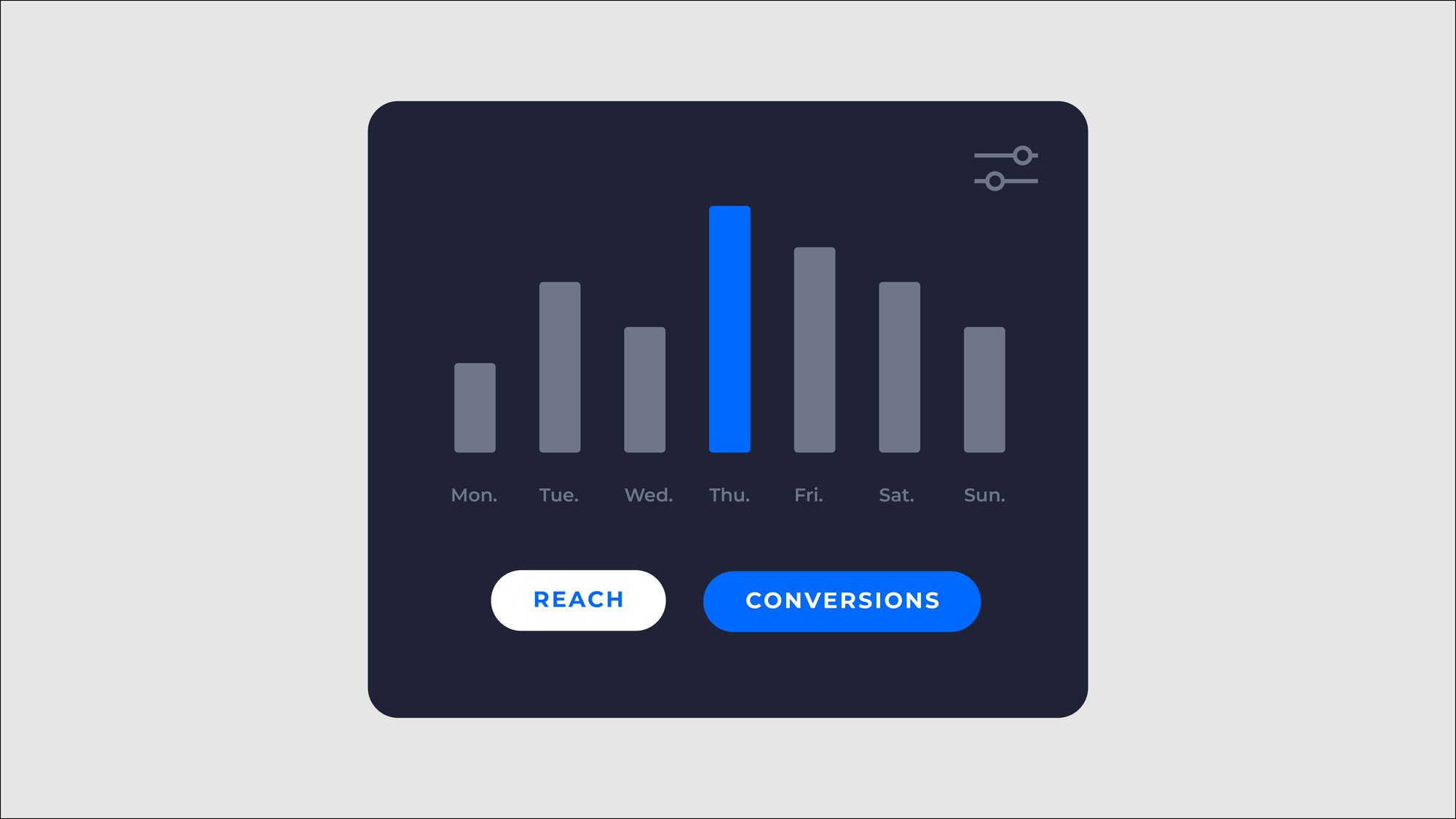 Mon. Tue. Wed. Thu. Fri. Sat. Sun.

REACH CONVERSIONS